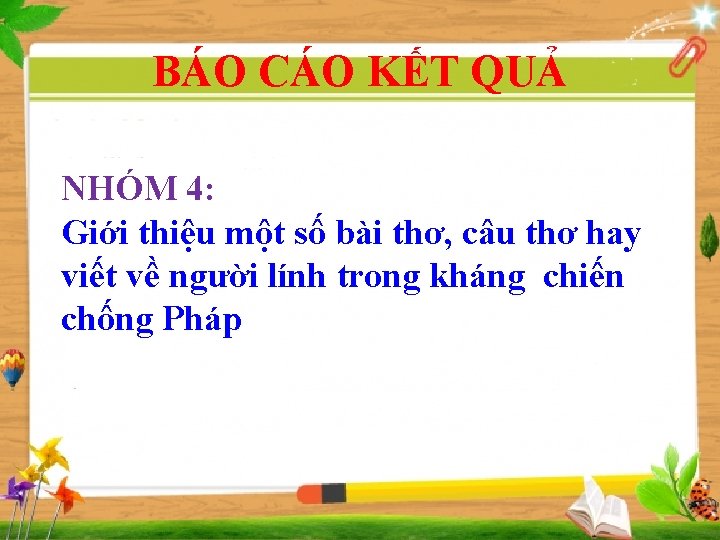 BÁO CÁO KẾT QUẢ

NHÓM 4:
Giới thiệu một số bài thơ, câu thơ hay viết về người lính trong kháng chiến chống Pháp